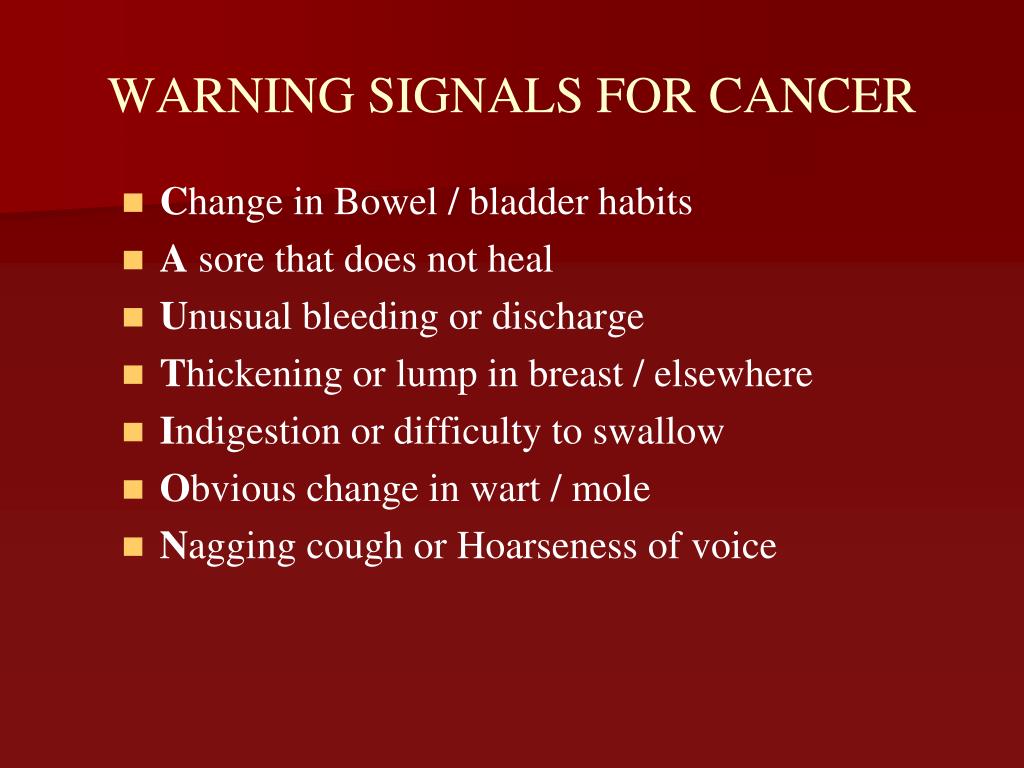 WARNING SIGNALS FOR CANCER

- Change in Bowel / bladder habits
- A sore that does not heal
- Unusual bleeding or discharge
- Thickening or lump in breast / elsewhere
- Indigestion or difficulty to swallow
- Obvious change in wart / mole
- Nagging cough or Hoarseness of voice